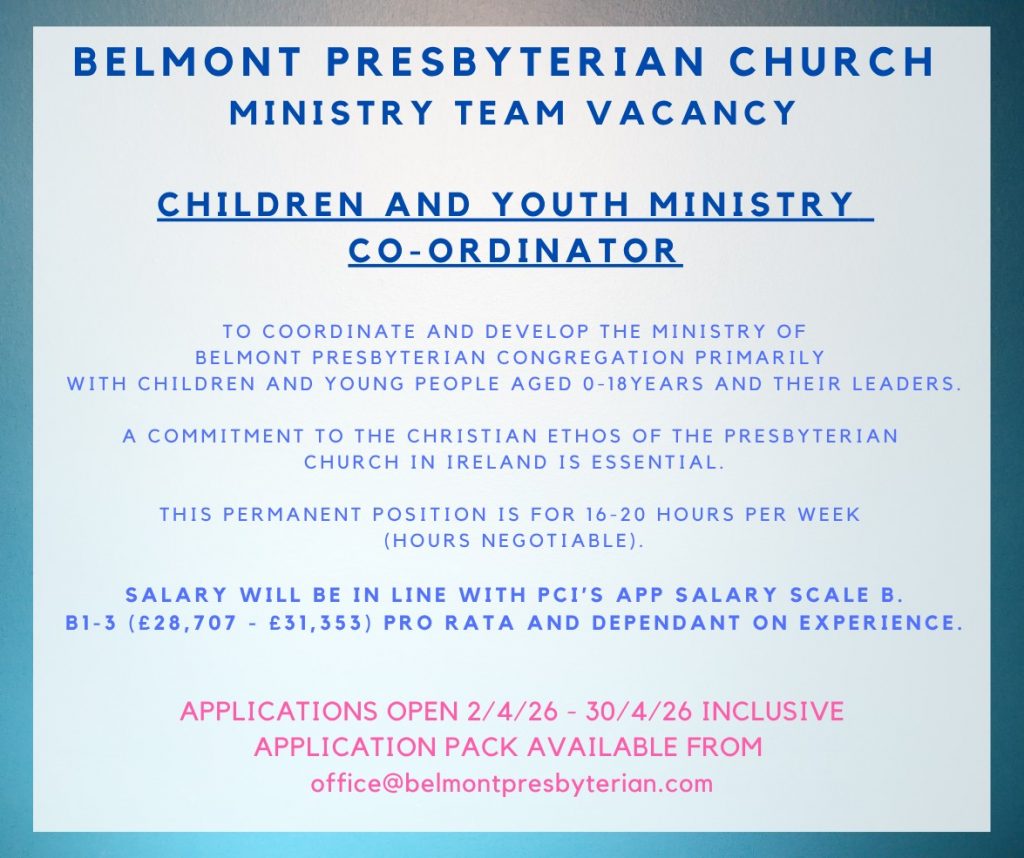 BELMONT PRESBYTERIAN CHURCH
MINISTRY TEAM VACANCY

CHILDREN AND YOUTH MINISTRY CO-ORDINATOR

TO COORDINATE AND DEVELOP THE MINISTRY OF BELMONT PRESBYTERIAN CONGREGATION PRIMARILY WITH CHILDREN AND YOUNG PEOPLE AGED 0-18YEARS AND THEIR LEADERS.

A COMMITMENT TO THE CHRISTIAN ETHOS OF THE PRESBYTERIAN CHURCH IN IRELAND IS ESSENTIAL.

THIS PERMANENT POSITION IS FOR 16-20 HOURS PER WEEK (HOURS NEGOTIABLE).

SALARY WILL BE IN LINE WITH PCI'S APP SALARY SCALE B. B1-3 (£28,707 - £31,353) PRO RATA AND DEPENDANT ON EXPERIENCE.

APPLICATIONS OPEN 2/4/26 - 30/4/26 INCLUSIVE
APPLICATION PACK AVAILABLE FROM
office@belmontpresbyterian.com